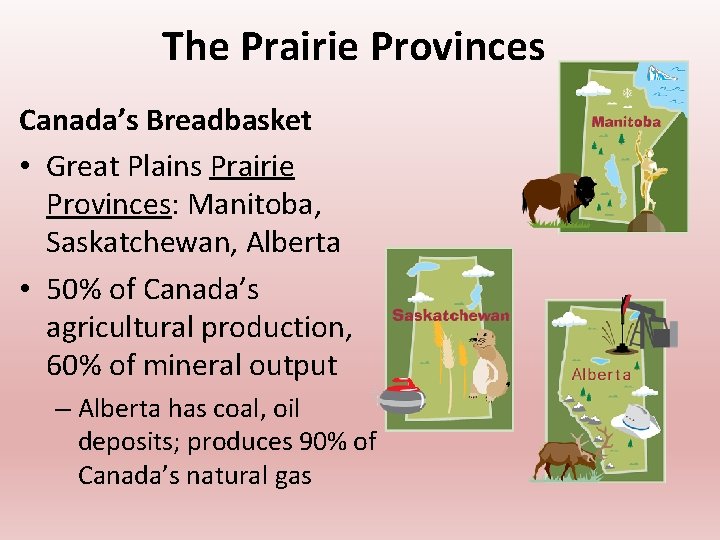 The Prairie Provinces

Canada's Breadbasket

• Great Plains Prairie Provinces: Manitoba, Saskatchewan, Alberta

• 50% of Canada's agricultural production, 60% of mineral output

– Alberta has coal, oil deposits; produces 90% of Canada's natural gas

Manitoba

Saskatchewan

Alberta